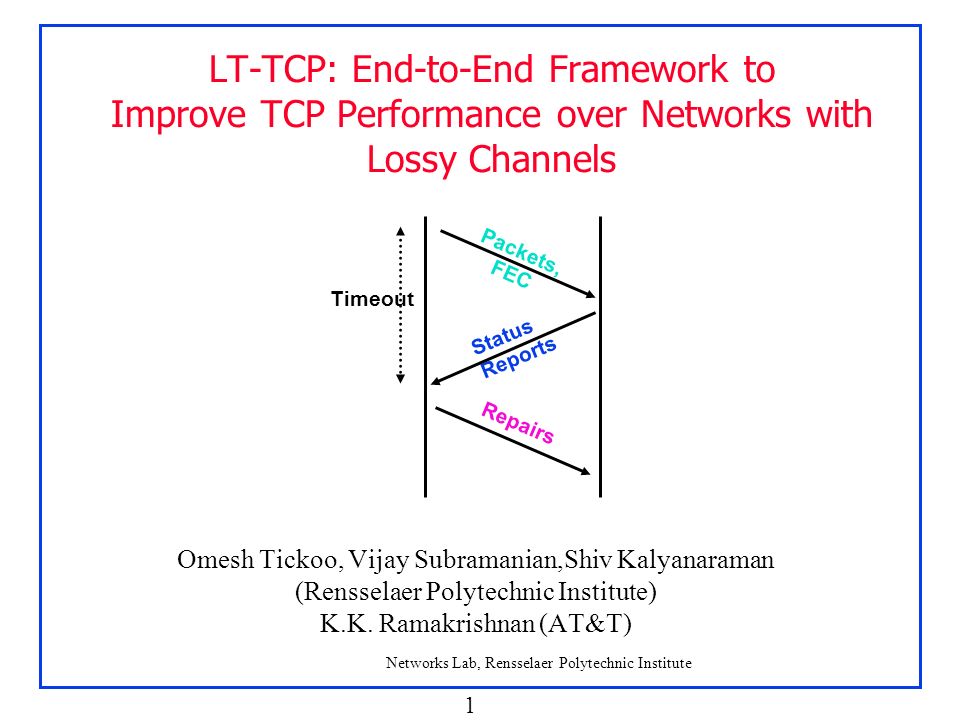 LT-TCP: End-to-End Framework to Improve TCP Performance over Networks with Lossy Channels

Timeout

Packets, FEC

Status Reports

Repairs

Omesh Tickoo, Vijay Subramanian,Shiv Kalyanaraman
(Rensselaer Polytechnic Institute)
K.K. Ramakrishnan (AT&T)

Networks Lab, Rensselaer Polytechnic Institute

1